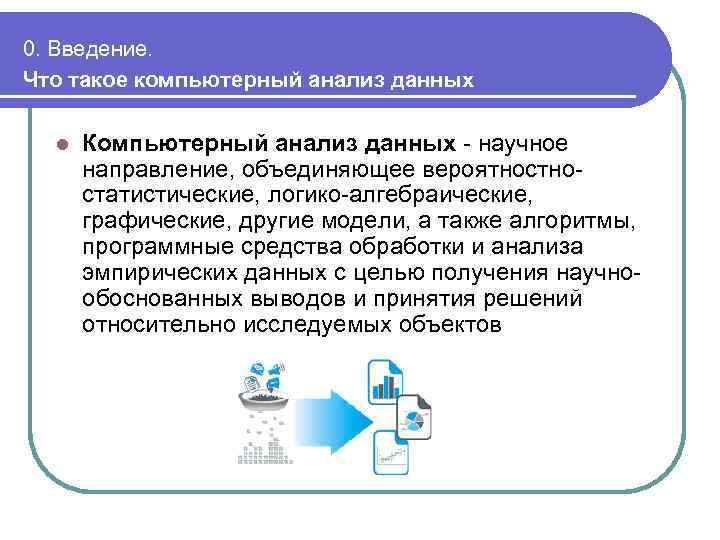 0. Введение.
Что такое компьютерный анализ данных

Компьютерный анализ данных - научное направление, объединяющее вероятностно-статистические, логико-алгебраические, графические, другие модели, а также алгоритмы, программные средства обработки и анализа эмпирических данных с целью получения научно-обоснованных выводов и принятия решений относительно исследуемых объектов